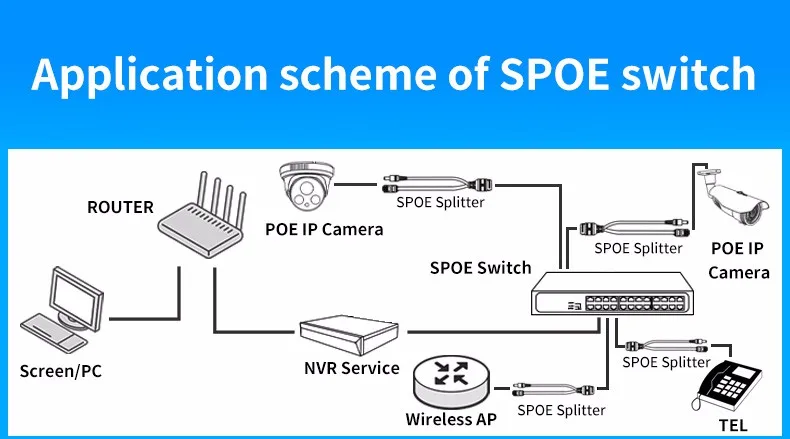 Application scheme of SPOE switch

ROUTER

POE IP Camera

SPOE Splitter

SPOE Splitter

POE IP Camera

SPOE Switch

Screen/PC

NVR Service

SPOE Splitter

Wireless AP

SPOE Splitter

TEL